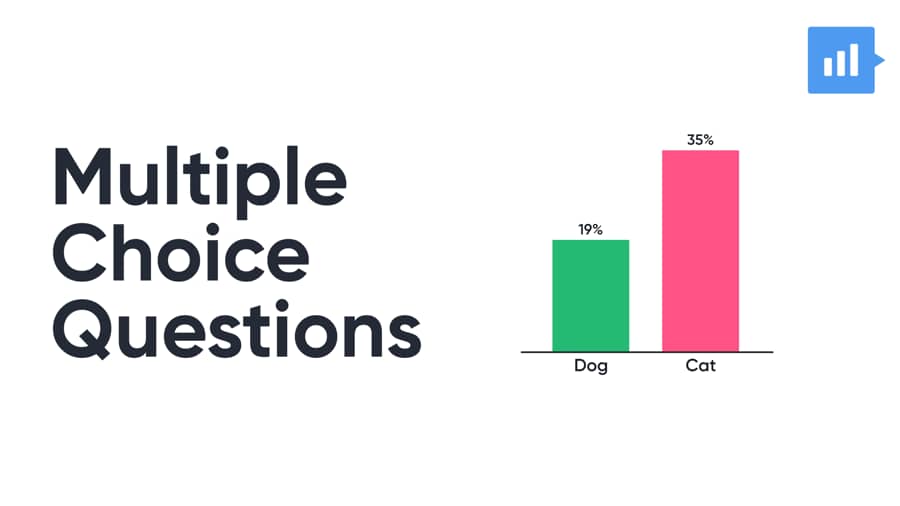 Multiple Choice Questions

19%
35%
Dog
Cat